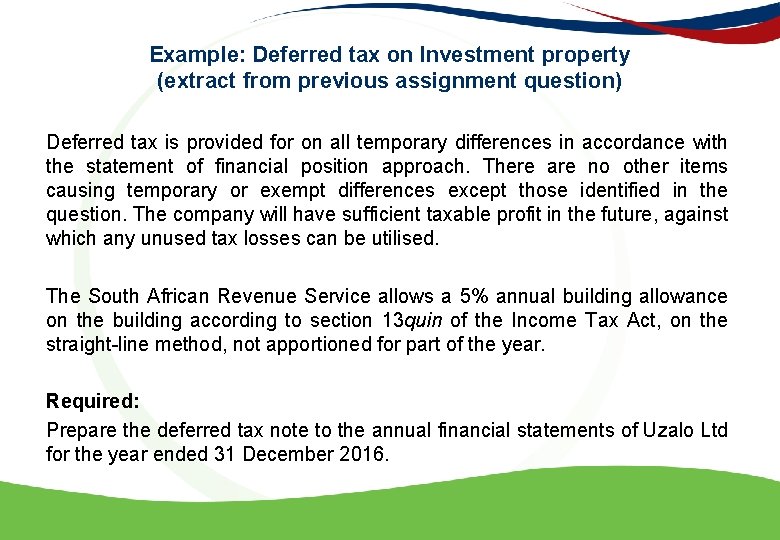 Example: Deferred tax on Investment property
(extract from previous assignment question)

Deferred tax is provided for on all temporary differences in accordance with the statement of financial position approach. There are no other items causing temporary or exempt differences except those identified in the question. The company will have sufficient taxable profit in the future, against which any unused tax losses can be utilised.

The South African Revenue Service allows a 5% annual building allowance on the building according to section 13quin of the Income Tax Act, on the straight-line method, not apportioned for part of the year.

Required:
Prepare the deferred tax note to the annual financial statements of Uzalo Ltd for the year ended 31 December 2016.